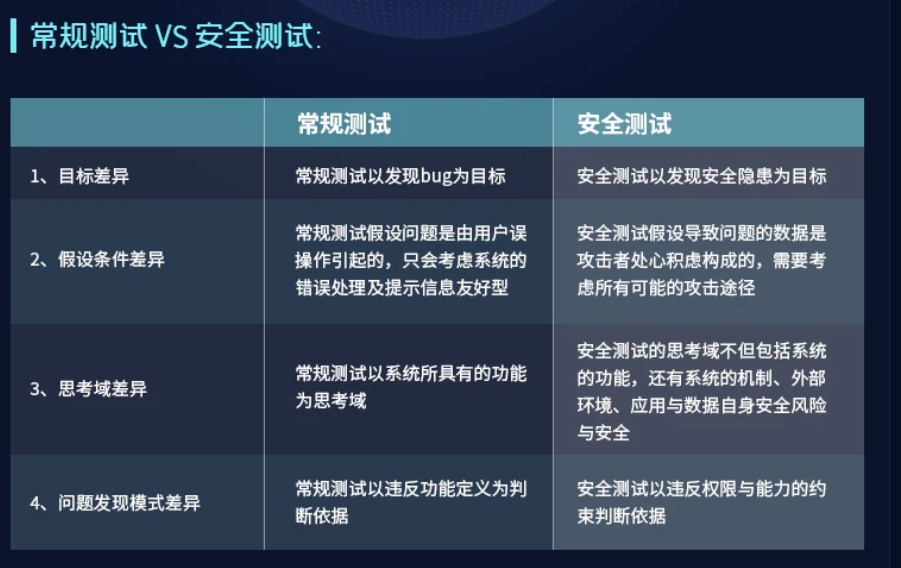 常规测试 VS 安全测试:

| | 常规测试 | 安全测试 |
|---|---|---|
| 1、目标差异 | 常规测试以发现bug为目标 | 安全测试以发现安全隐患为目标 |
| 2、假设条件差异 | 常规测试假设问题是由用户误操作引起的，只会考虑系统的错误处理及提示信息友好型 | 安全测试假设导致问题的数据是攻击者处心积虑构成的，需要考虑所有可能的攻击途径 |
| 3、思考域差异 | 常规测试以系统所具有的功能为思考域 | 安全测试的思考域不但包括系统的功能，还有系统的机制、外部环境、应用与数据自身安全风险与安全 |
| 4、问题发现模式差异 | 常规测试以违反功能定义为判断依据 | 安全测试以违反权限与能力的约束判断依据 |